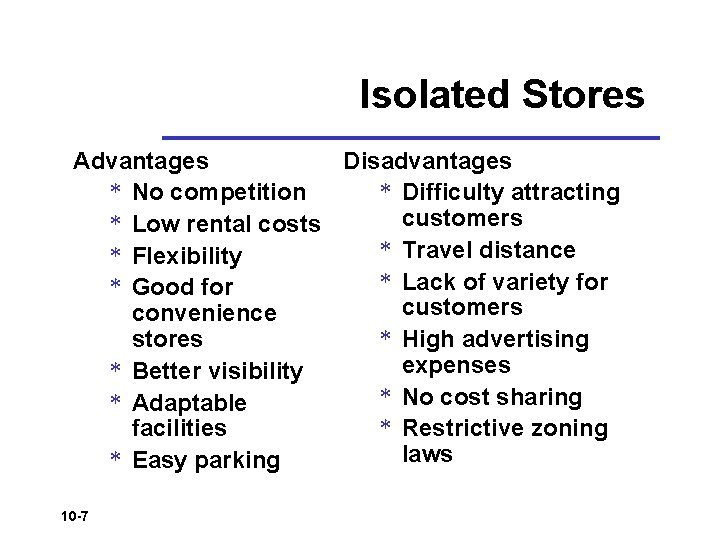 Isolated Stores

Advantages
* No competition
* Low rental costs
* Flexibility
* Good for convenience stores
* Better visibility
* Adaptable facilities
* Easy parking

Disadvantages
* Difficulty attracting customers
* Travel distance
* Lack of variety for customers
* High advertising expenses
* No cost sharing
* Restrictive zoning laws

10-7